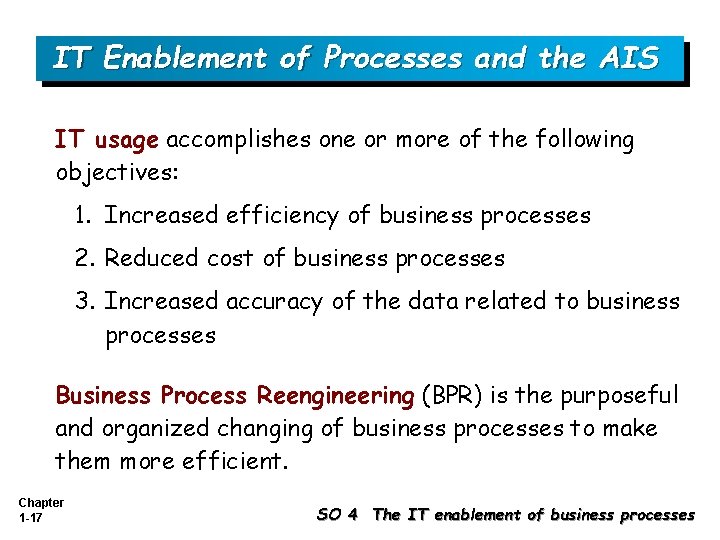 IT Enablement of Processes and the AIS

IT usage accomplishes one or more of the following objectives:

1. Increased efficiency of business processes
2. Reduced cost of business processes
3. Increased accuracy of the data related to business processes

Business Process Reengineering (BPR) is the purposeful and organized changing of business processes to make them more efficient.

Chapter 1-17

SO 4 The IT enablement of business processes